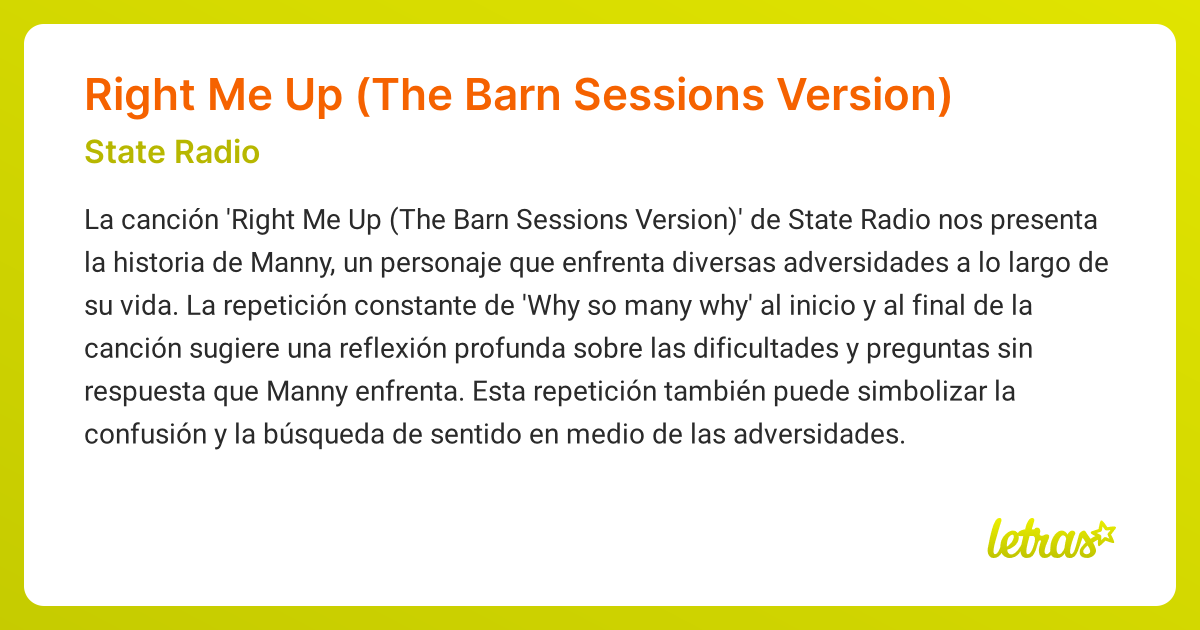 Right Me Up (The Barn Sessions Version)

State Radio

La canción 'Right Me Up (The Barn Sessions Version)' de State Radio nos presenta la historia de Manny, un personaje que enfrenta diversas adversidades a lo largo de su vida. La repetición constante de 'Why so many why' al inicio y al final de la canción sugiere una reflexión profunda sobre las dificultades y preguntas sin respuesta que Manny enfrenta. Esta repetición también puede simbolizar la confusión y la búsqueda de sentido en medio de las adversidades.

letras